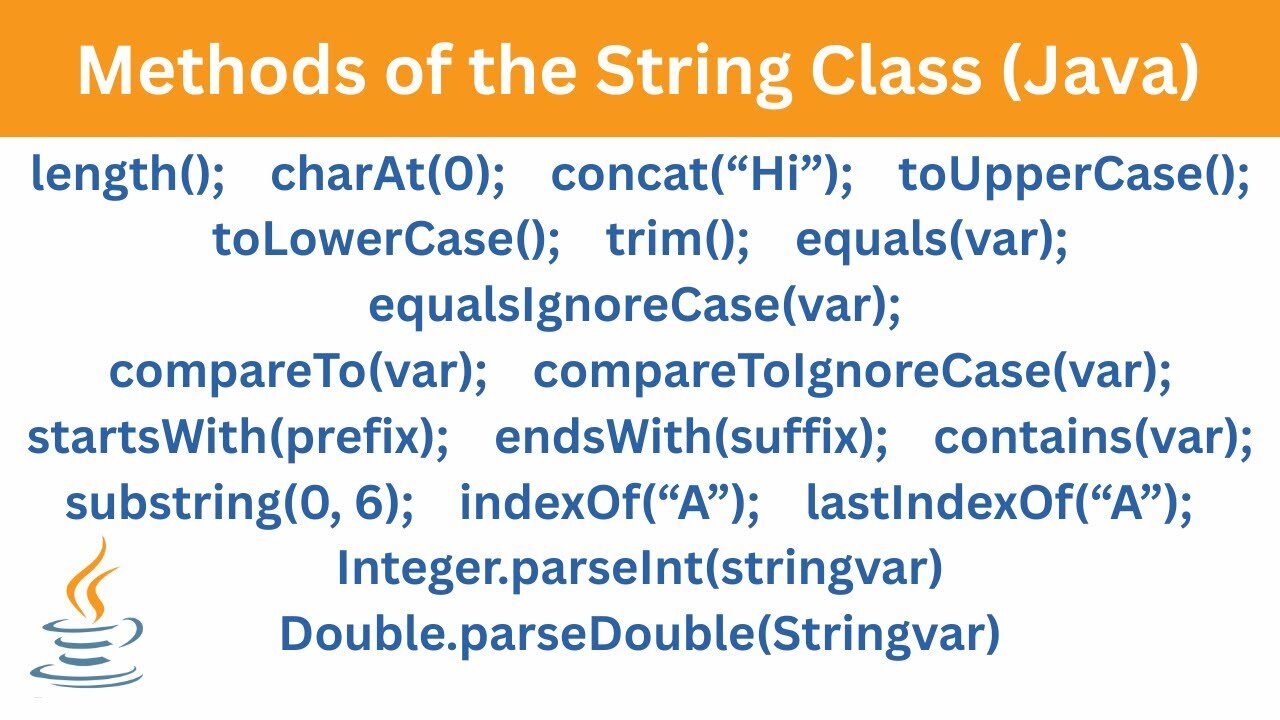 Methods of the String Class (Java)

length(); charAt(0); concat(“Hi”); toUpperCase();
toLowerCase(); trim(); equals(var);
equalsIgnoreCase(var);
compareTo(var); compareToIgnoreCase(var);
startsWith(prefix); endsWith(suffix); contains(var);
substring(0, 6); indexOf(“A”); lastIndexOf(“A”);
Integer.parseInt(stringvar)
Double.parseDouble(Stringvar)